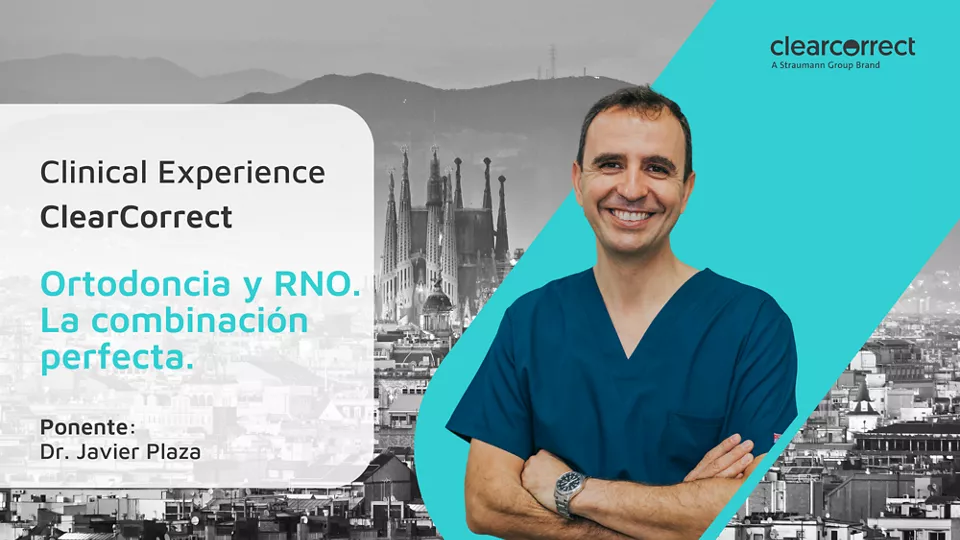 clearcorrect
A Straumann Group Brand

Clinical Experience
ClearCorrect

Ortodoncia y RNO. La combinación perfecta.

Ponente:
Dr. Javier Plaza